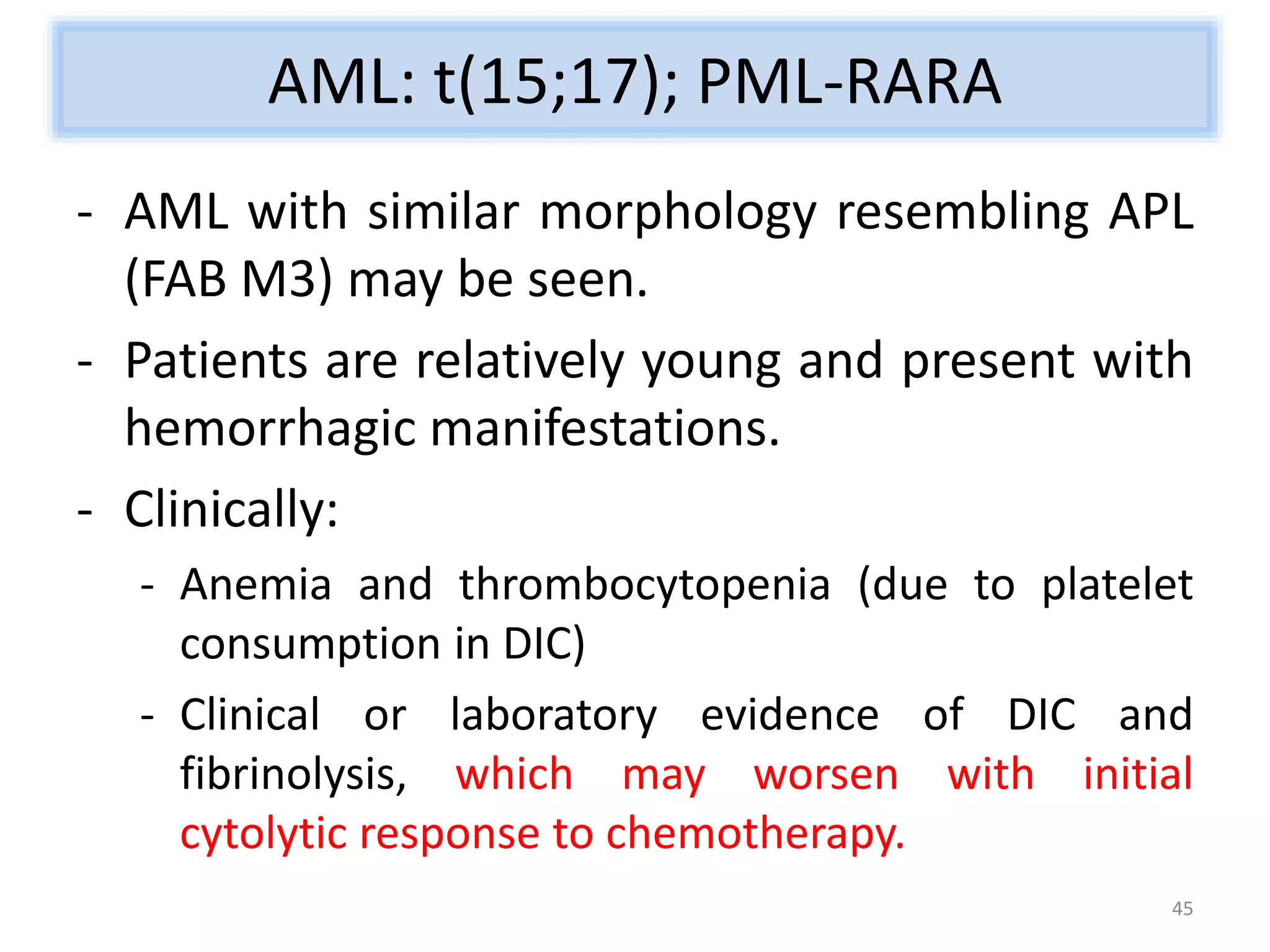 AML: t(15;17); PML-RARA

- AML with similar morphology resembling APL (FAB M3) may be seen.
- Patients are relatively young and present with hemorrhagic manifestations.
- Clinically:
  - Anemia and thrombocytopenia (due to platelet consumption in DIC)
  - Clinical or laboratory evidence of DIC and fibrinolysis, which may worsen with initial cytolytic response to chemotherapy.

45